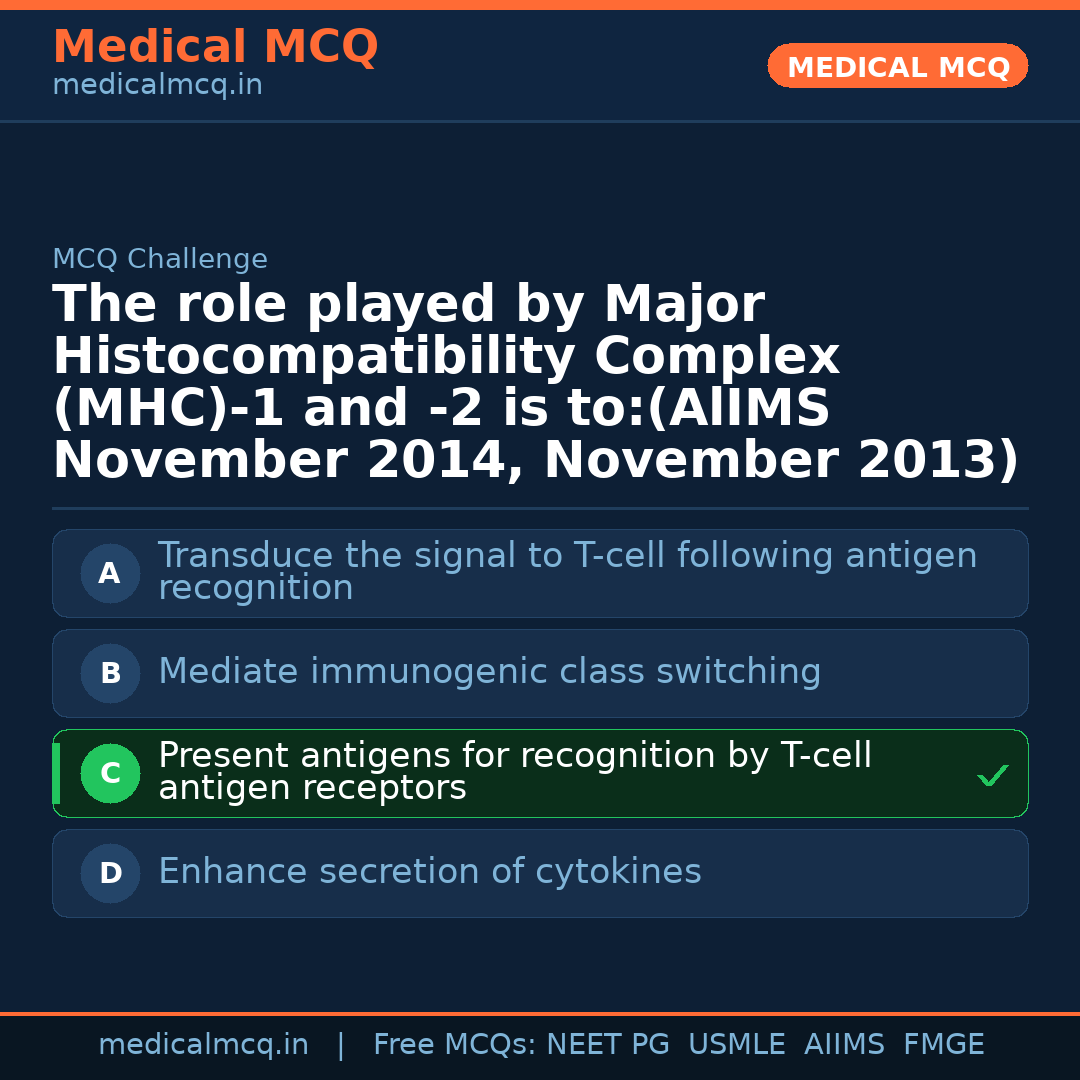 Medical MCQ
medicalmcq.in

MEDICAL MCQ

MCQ Challenge

The role played by Major Histocompatibility Complex (MHC)-1 and -2 is to:(AIIMS November 2014, November 2013)

A Transduce the signal to T-cell following antigen recognition

B Mediate immunogenic class switching

C Present antigens for recognition by T-cell antigen receptors ✓

D Enhance secretion of cytokines

medicalmcq.in | Free MCQs: NEET PG USMLE AIIMS FMGE